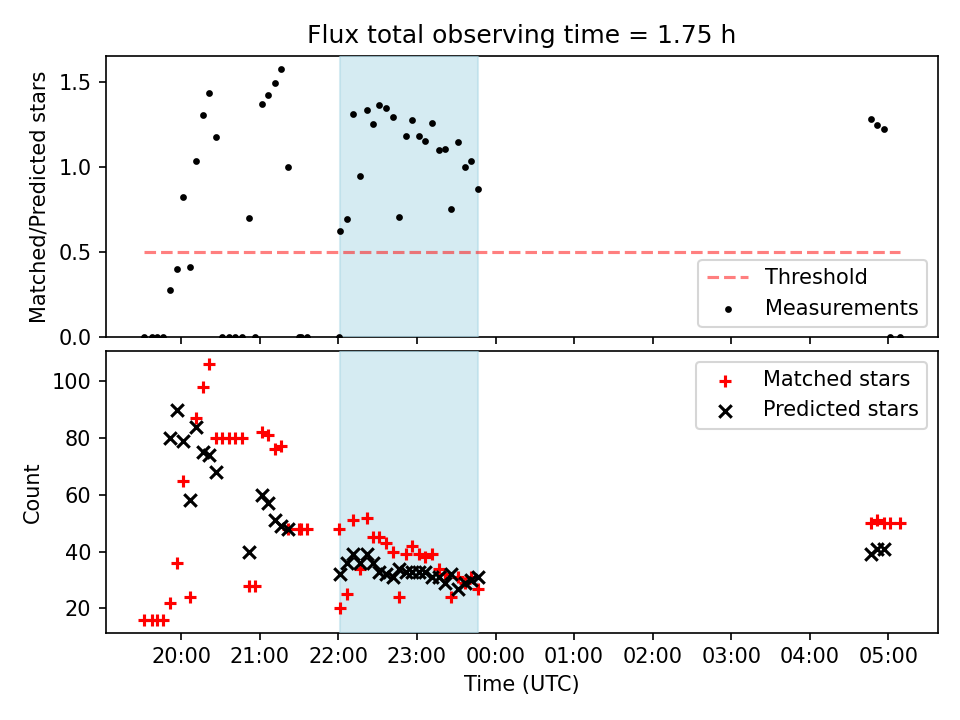 Flux total observing time = 1.75 h

Matched/Predicted stars

1.5
1.0
0.5
0.0

Threshold
Measurements

Count

100
80
60
40
20

Matched stars
Predicted stars

20:00 21:00 22:00 23:00 00:00 01:00 02:00 03:00 04:00 05:00

Time (UTC)